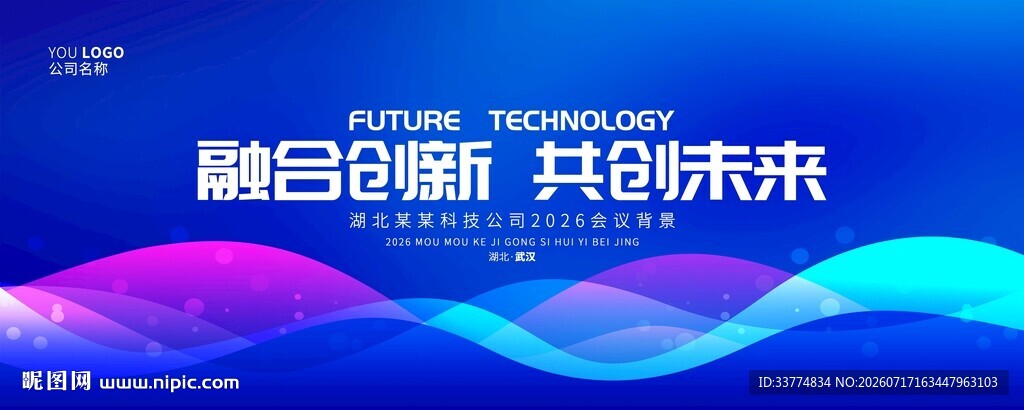 YOU LOGO
公司名称

FUTURE TECHNOLOGY
融合创新 共创未来
湖北某某科技公司2026会议背景
2026 MOU MOU KE JI GONG SI HUI YI BEI JING
湖北·武汉

昵图网 www.nipic.com
ID:33774834 NO:20260717163447963103